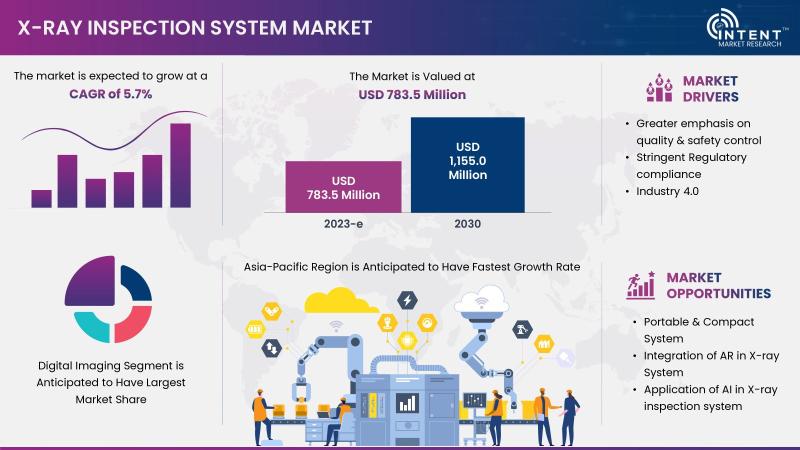 X-RAY INSPECTION SYSTEM MARKET

INTENT
MARKET RESEARCH

The market is expected to grow at a CAGR of 5.7%

The Market is Valued at USD 783.5 Million

USD 783.5 Million

USD 1,155.0 Million

2023-e

2030

MARKET DRIVERS

• Greater emphasis on quality & safety control
• Stringent Regulatory compliance
• Industry 4.0

Digital Imaging Segment is Anticipated to Have Largest Market Share

Asia-Pacific Region is Anticipated to Have Fastest Growth Rate

MARKET OPPORTUNITIES

• Portable & Compact System
• Integration of AR in X-ray System
• Application of AI in X-ray inspection system